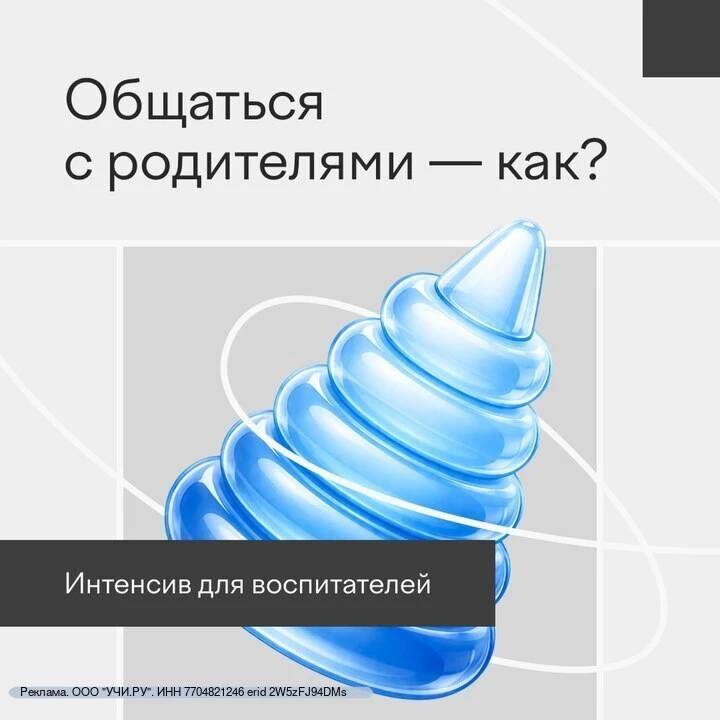 Общаться с родителями — как?

Интенсив для воспитателей

Реклама. ООО "УЧИ.РУ". ИНН 7704821246 erid 2W5zFJ94DMs